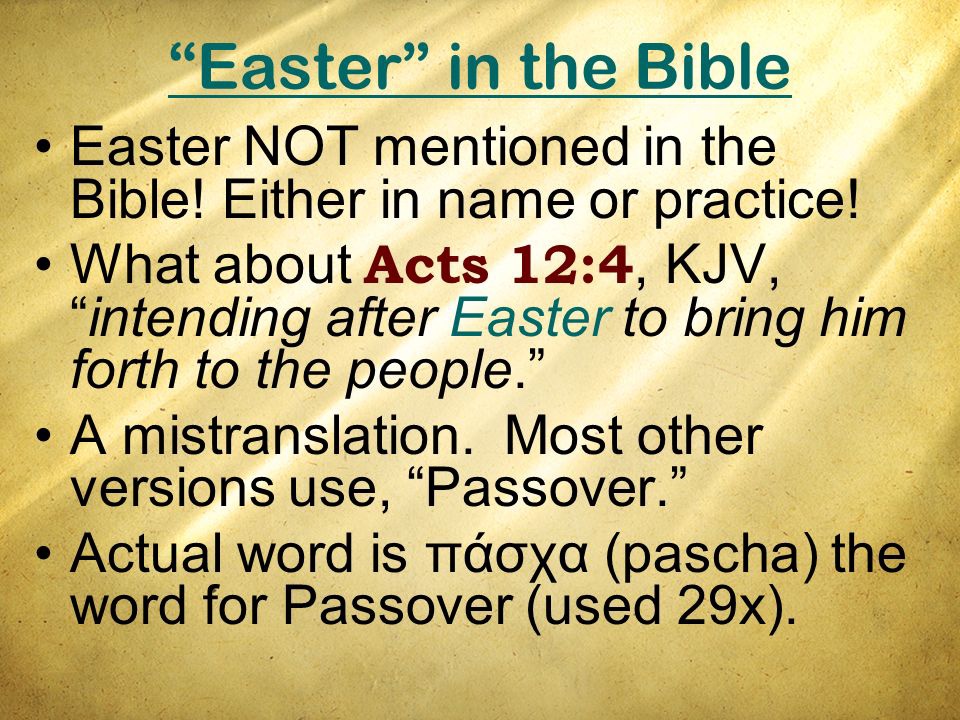 “Easter” in the Bible

• Easter NOT mentioned in the Bible! Either in name or practice!
• What about Acts 12:4, KJV, “intending after Easter to bring him forth to the people.”
• A mistranslation. Most other versions use, “Passover.”
• Actual word is πάσχα (pascha) the word for Passover (used 29x).